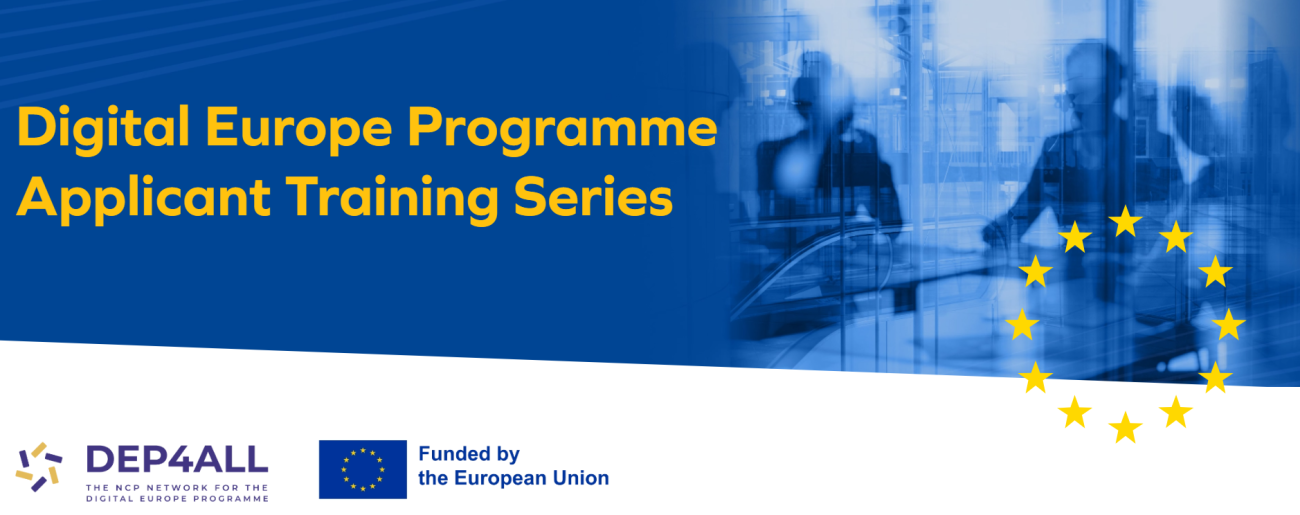 Digital Europe Programme
Applicant Training Series

DEP4ALL
THE NCP NETWORK FOR THE DIGITAL EUROPE PROGRAMME

Funded by the European Union